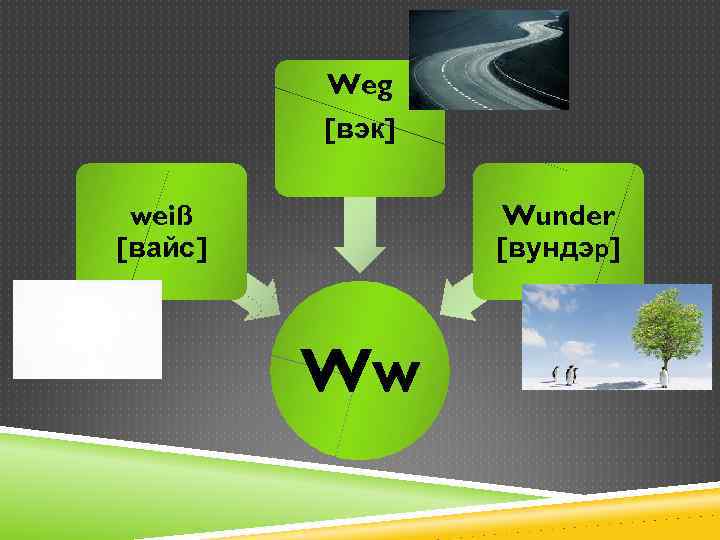 Weg
[вэк]

weiß
[вайс]

Wunder
[вундэр]

Ww